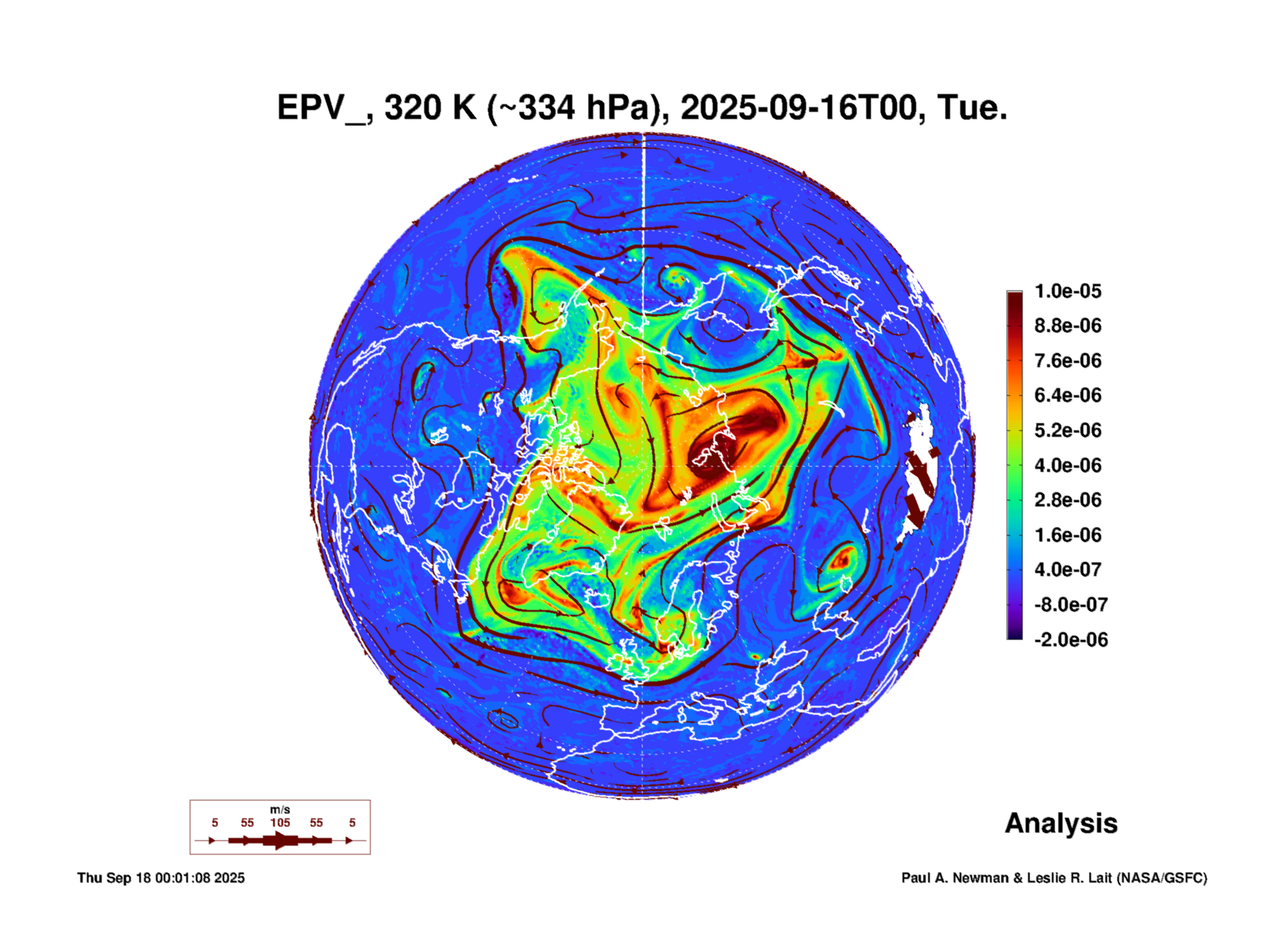 EPV_, 320 K (~334 hPa), 2025-09-16T00, Tue.

1.0e-05
8.8e-06
7.6e-06
6.4e-06
5.2e-06
4.0e-06
2.8e-06
1.6e-06
4.0e-07
-8.0e-07
-2.0e-06

m/s
5 55 105 55 5

Analysis

Thu Sep 18 00:01:08 2025

Paul A. Newman & Leslie R. Lait (NASA/GSFC)